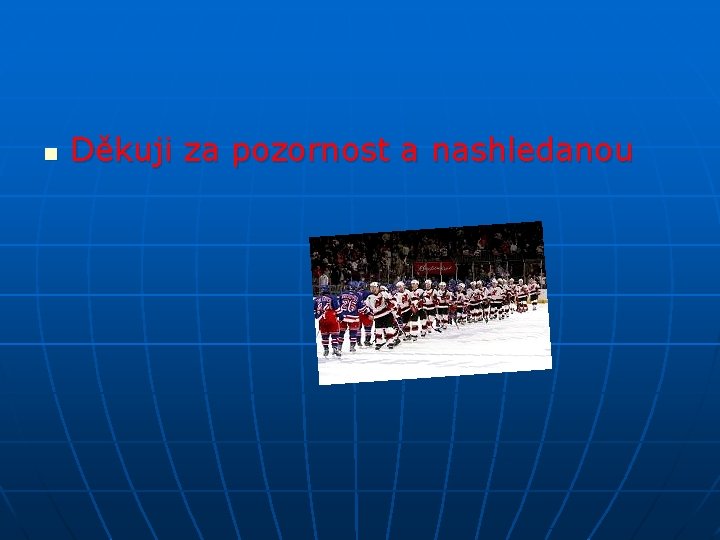 Děkuji za pozornost a nashledanou